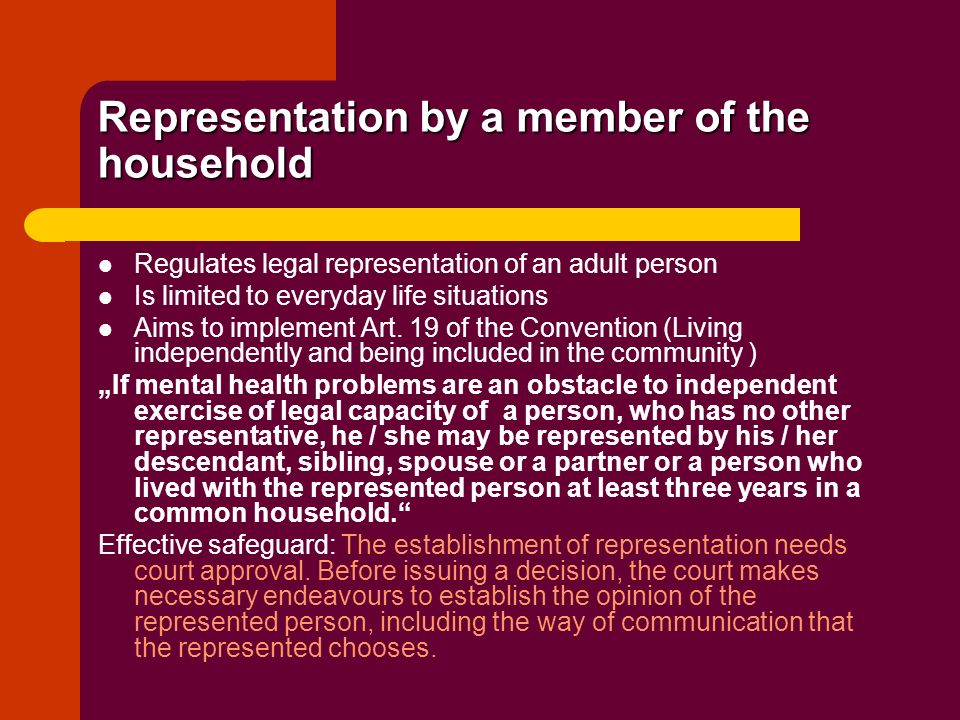 Representation by a member of the household

- Regulates legal representation of an adult person
- Is limited to everyday life situations
- Aims to implement Art. 19 of the Convention (Living independently and being included in the community )

„If mental health problems are an obstacle to independent exercise of legal capacity of a person, who has no other representative, he / she may be represented by his / her descendant, sibling, spouse or a partner or a person who lived with the represented person at least three years in a common household.“

Effective safeguard: The establishment of representation needs court approval. Before issuing a decision, the court makes necessary endeavours to establish the opinion of the represented person, including the way of communication that the represented chooses.